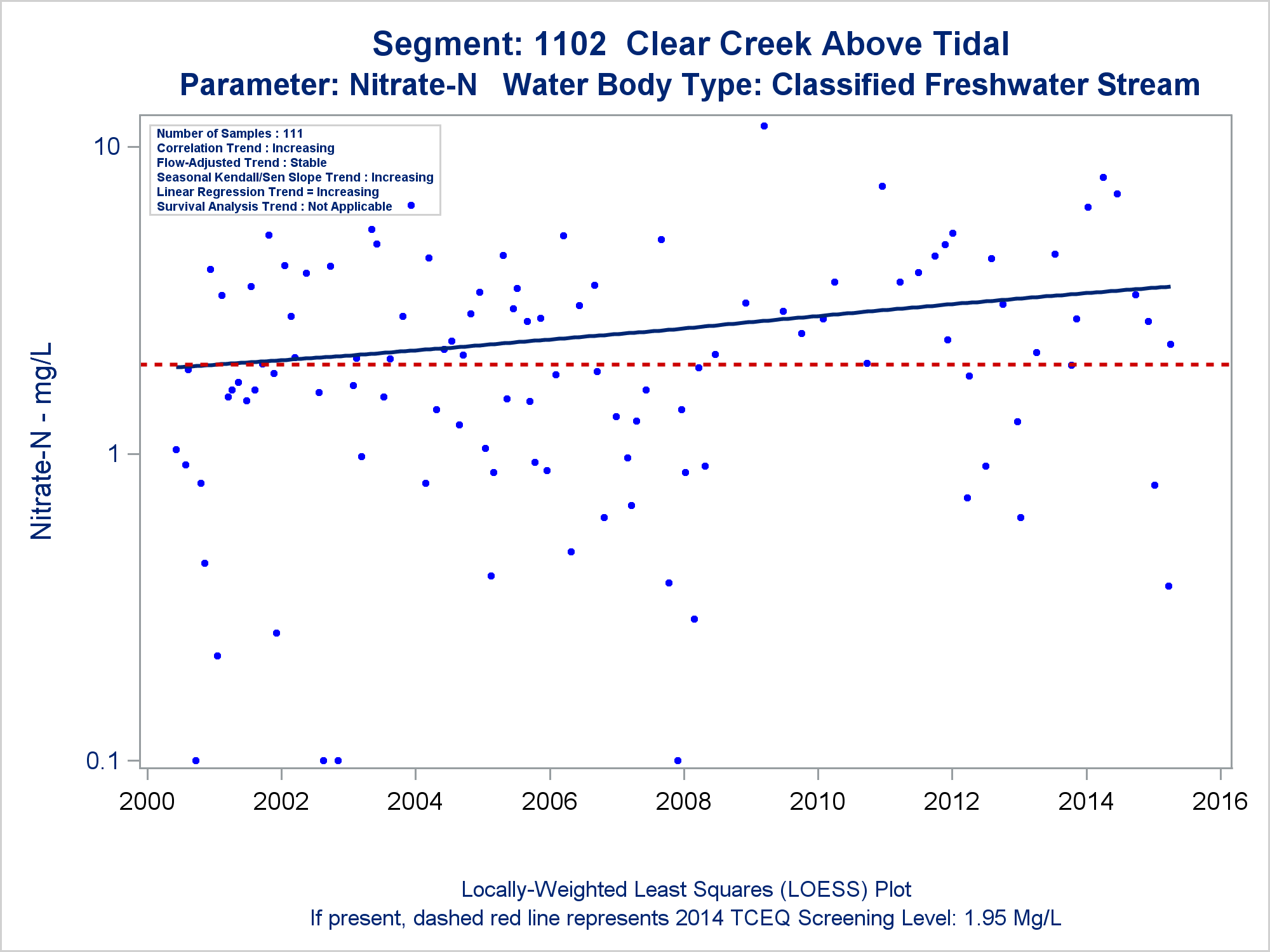 Segment: 1102 Clear Creek Above Tidal
Parameter: Nitrate-N Water Body Type: Classified Freshwater Stream

Number of Samples : 111
Correlation Trend : Increasing
Flow-Adjusted Trend : Stable
Seasonal Kendall/Sen Slope Trend : Increasing
Linear Regression Trend = Increasing
Survival Analysis Trend : Not Applicable

Nitrate-N - mg/L

10
1
0.1

2000 2002 2004 2006 2008 2010 2012 2014 2016

Locally-Weighted Least Squares (LOESS) Plot
If present, dashed red line represents 2014 TCEQ Screening Level: 1.95 Mg/L